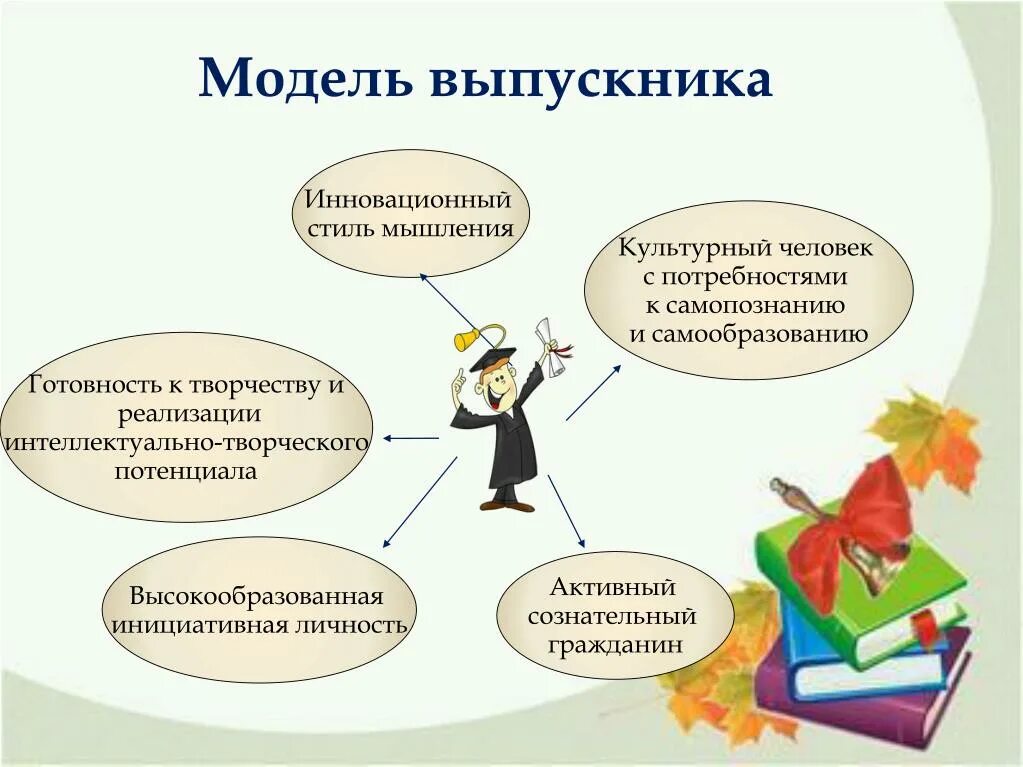 Модель выпускника

Инновационный стиль мышления

Культурный человек с потребностями к самопознанию и самообразованию

Готовность к творчеству и реализации интеллектуально-творческого потенциала

Высокообразованная инициативная личность

Активный сознательный гражданин